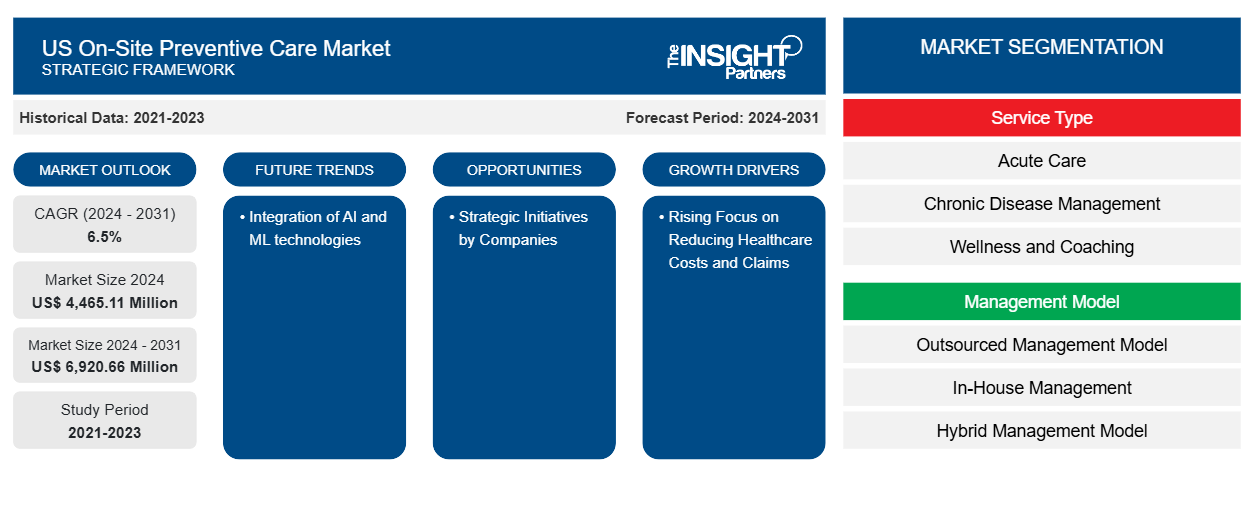 US On-Site Preventive Care Market
STRATEGIC FRAMEWORK

The INSIGHT Partners

Historical Data: 2021-2023

Forecast Period: 2024-2031

MARKET OUTLOOK

CAGR (2024 - 2031)
6.5%

Market Size 2024
US$ 4,465.11 Million

Market Size 2024 - 2031
US$ 6,920.66 Million

Study Period
2021-2023

FUTURE TRENDS

• Integration of AI and ML technologies

OPPORTUNITIES

• Strategic Initiatives by Companies

GROWTH DRIVERS

• Rising Focus on Reducing Healthcare Costs and Claims

MARKET SEGMENTATION

Service Type

Acute Care

Chronic Disease Management

Wellness and Coaching

Management Model

Outsourced Management Model

In-House Management

Hybrid Management Model